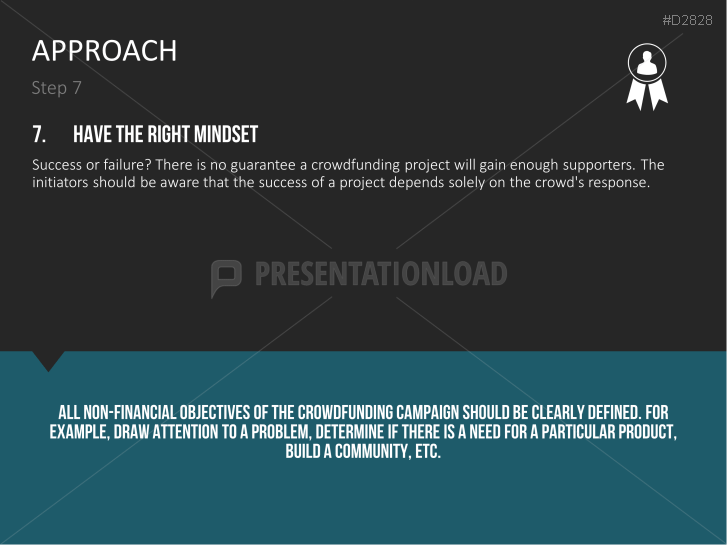 #D2828

APPROACH

Step 7

7. HAVE THE RIGHT MINDSET

Success or failure? There is no guarantee a crowdfunding project will gain enough supporters. The initiators should be aware that the success of a project depends solely on the crowd's response.

PRESENTATIONLOAD

ALL NON-FINANCIAL OBJECTIVES OF THE CROWDFUNDING CAMPAIGN SHOULD BE CLEARLY DEFINED. FOR EXAMPLE, DRAW ATTENTION TO A PROBLEM, DETERMINE IF THERE IS A NEED FOR A PARTICULAR PRODUCT, BUILD A COMMUNITY, ETC.